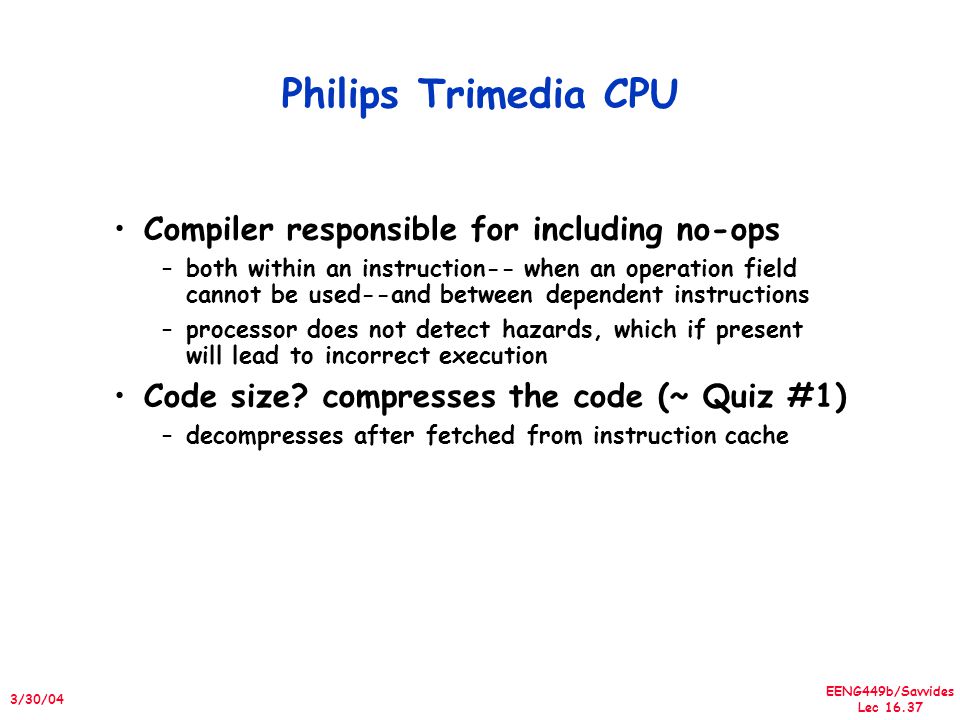 Philips Trimedia CPU

• Compiler responsible for including no-ops
– both within an instruction-- when an operation field cannot be used--and between dependent instructions
– processor does not detect hazards, which if present will lead to incorrect execution

• Code size? compresses the code (~ Quiz #1)
– decompresses after fetched from instruction cache

3/30/04

EENG449b/Savvides
Lec 16.37